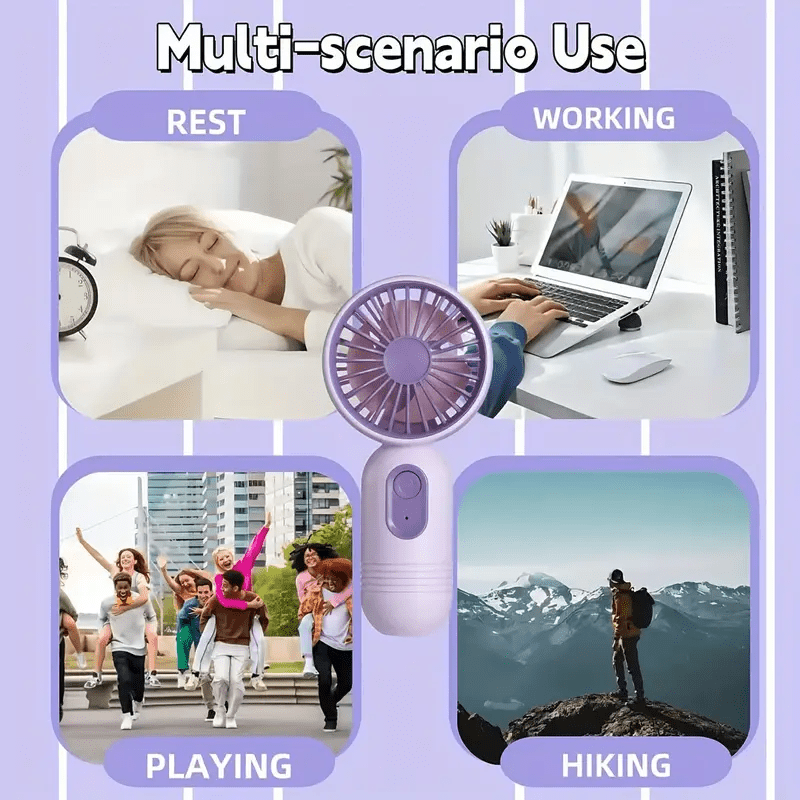 Multi-scenario Use

REST

WORKING

PLAYING

HIKING